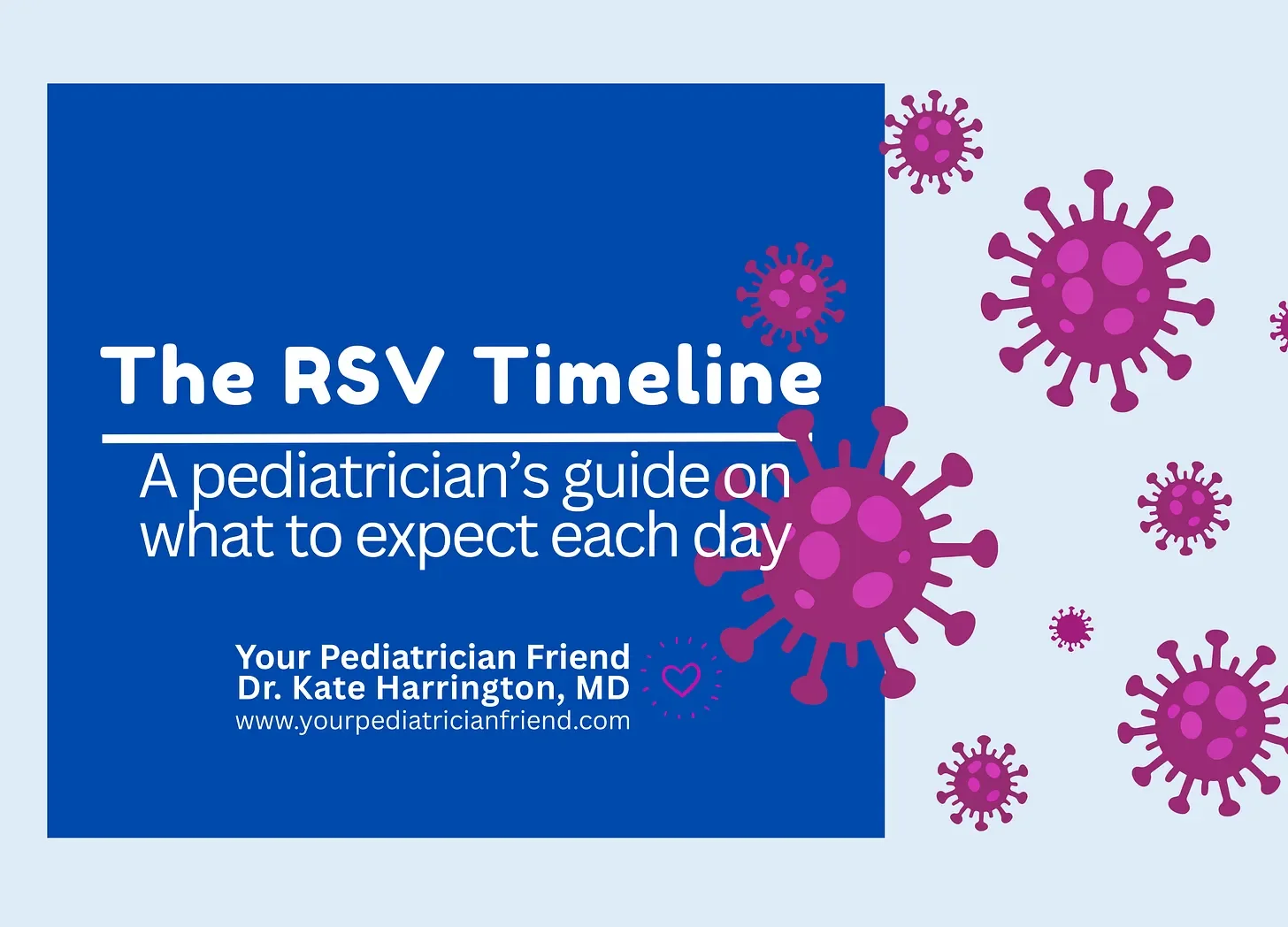 The RSV Timeline

A pediatrician's guide on what to expect each day

Your Pediatrician Friend
Dr. Kate Harrington, MD
www.yourpediatricianfriend.com